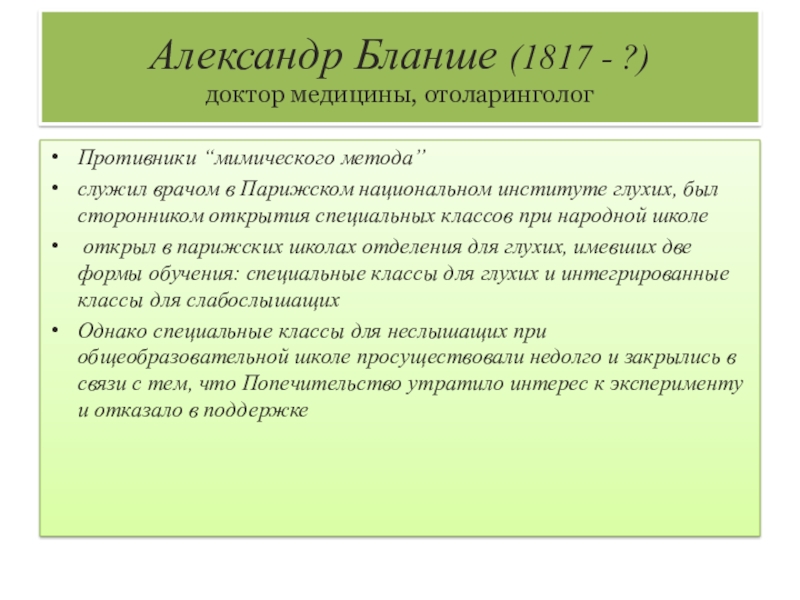 Александр Бланше (1817 - ?)
доктор медицины, отоларинголог

• Противники “мимического метода”
• служил врачом в Парижском национальном институте глухих, был сторонником открытия специальных классов при народной школе
• открыл в парижских школах отделения для глухих, имевших две формы обучения: специальные классы для глухих и интегрированные классы для слабослышащих
• Однако специальные классы для неслышащих при общеобразовательной школе просуществовали недолго и закрылись в связи с тем, что Попечительство утратило интерес к эксперименту и отказало в поддержке